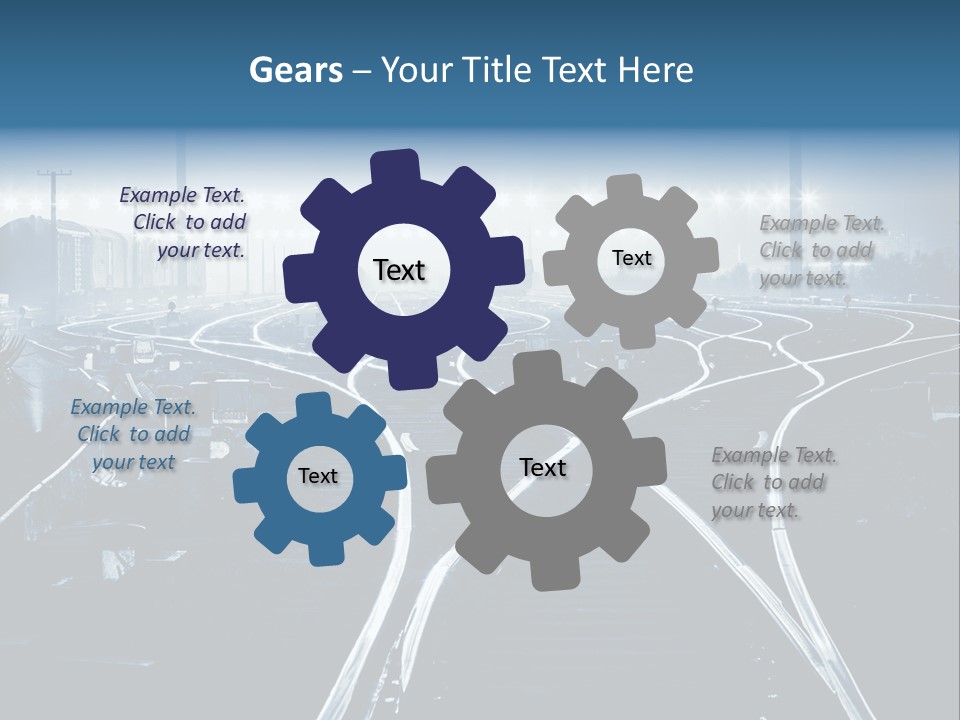 Gears – Your Title Text Here

Example Text. Click to add your text.

Text

Text

Example Text. Click to add your text.

Example Text. Click to add your text

Text

Text

Example Text. Click to add your text.